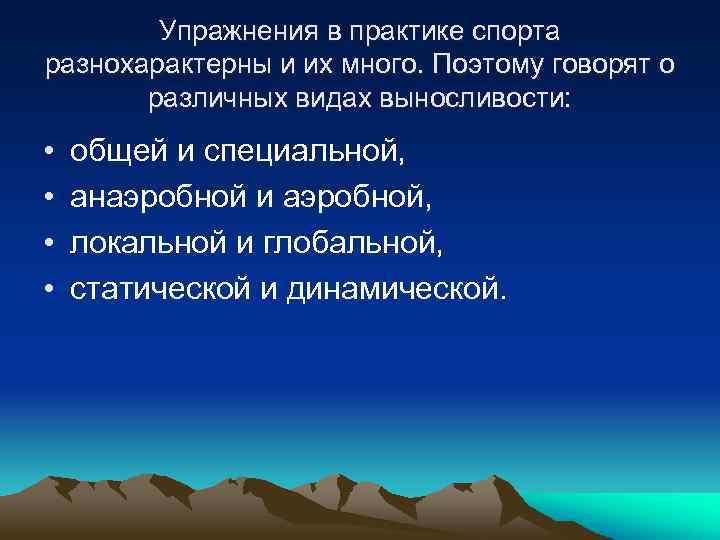 Упражнения в практике спорта разнохарактерны и их много. Поэтому говорят о различных видах выносливости:

• общей и специальной,
• анаэробной и аэробной,
• локальной и глобальной,
• статической и динамической.